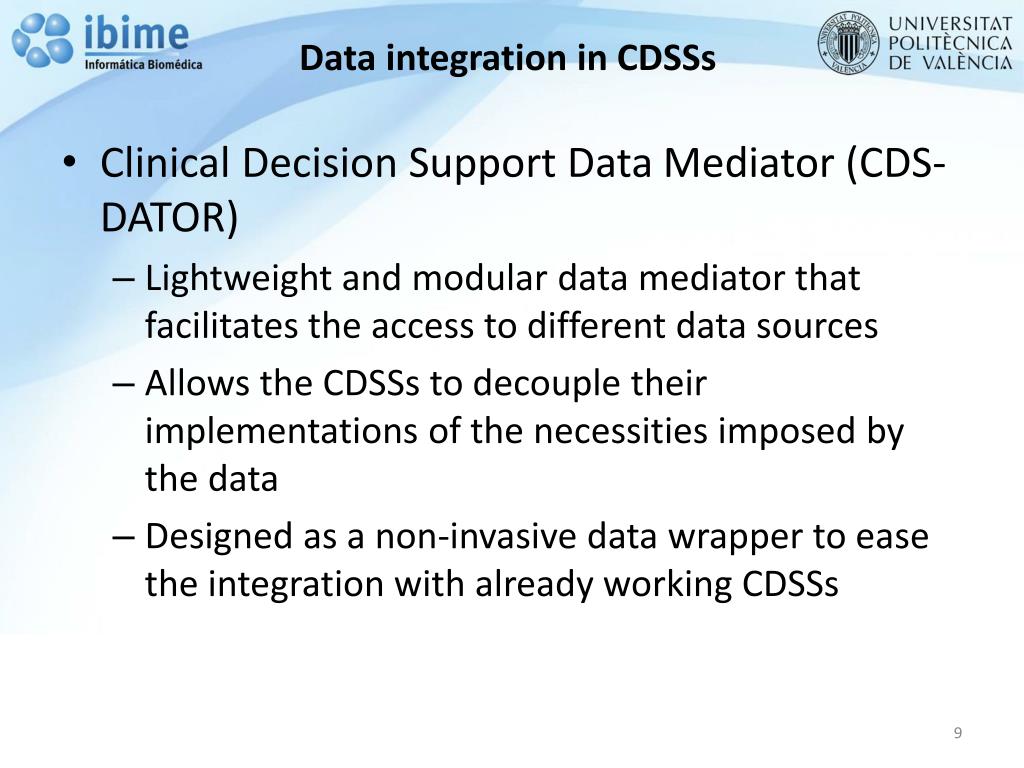 ibime
Informática Biomédica

Data integration in CDSSs

UNIVERSITAT POLITÈCNICA DE VALÈNCIA

• Clinical Decision Support Data Mediator (CDS-DATOR)
– Lightweight and modular data mediator that facilitates the access to different data sources
– Allows the CDSSs to decouple their implementations of the necessities imposed by the data
– Designed as a non-invasive data wrapper to ease the integration with already working CDSSs

9